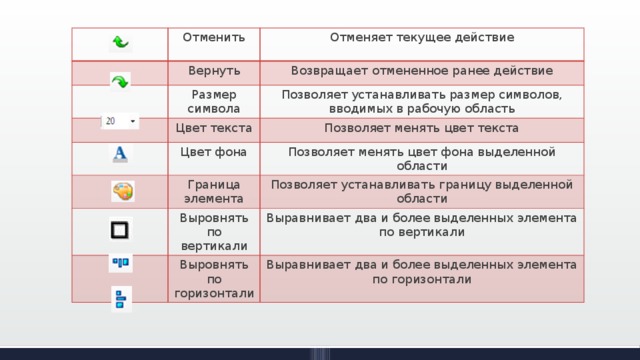 | | Отменить | Отменяет текущее действие |
|---|---|---|
| | Вернуть | Возвращает отмененное ранее действие |
| | Размер символа | Позволяет устанавливать размер символов, вводимых в рабочую область |
| 20 | Цвет текста | Позволяет менять цвет текста |
| A | Цвет фона | Позволяет менять цвет фона выделенной области |
| | Граница элемента | Позволяет устанавливать границу выделенной области |
| | Выровнять по вертикали | Выравнивает два и более выделенных элемента по вертикали |
| | Выровнять по горизонтали | Выравнивает два и более выделенных элемента по горизонтали |